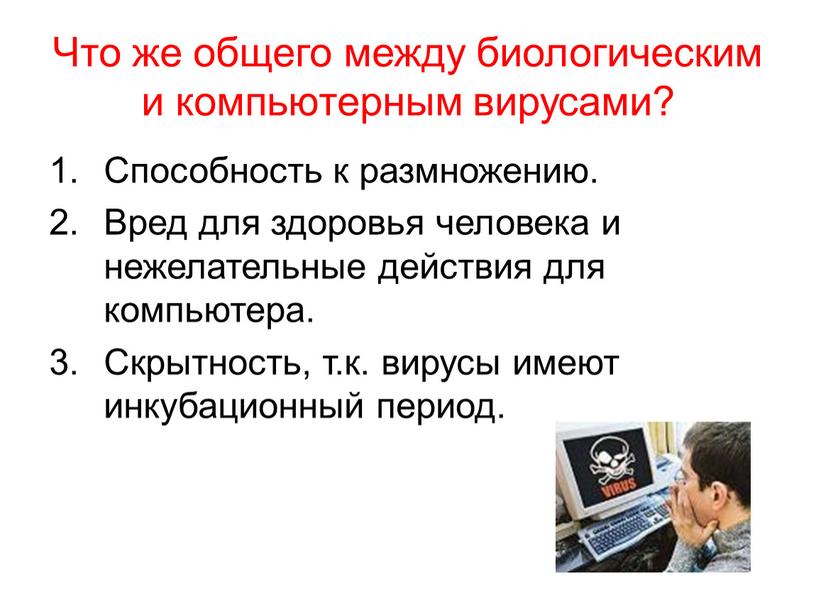 Что же общего между биологическим и компьютерным вирусами?

1. Способность к размножению.
2. Вред для здоровья человека и нежелательные действия для компьютера.
3. Скрытность, т.к. вирусы имеют инкубационный период.

VIRUS